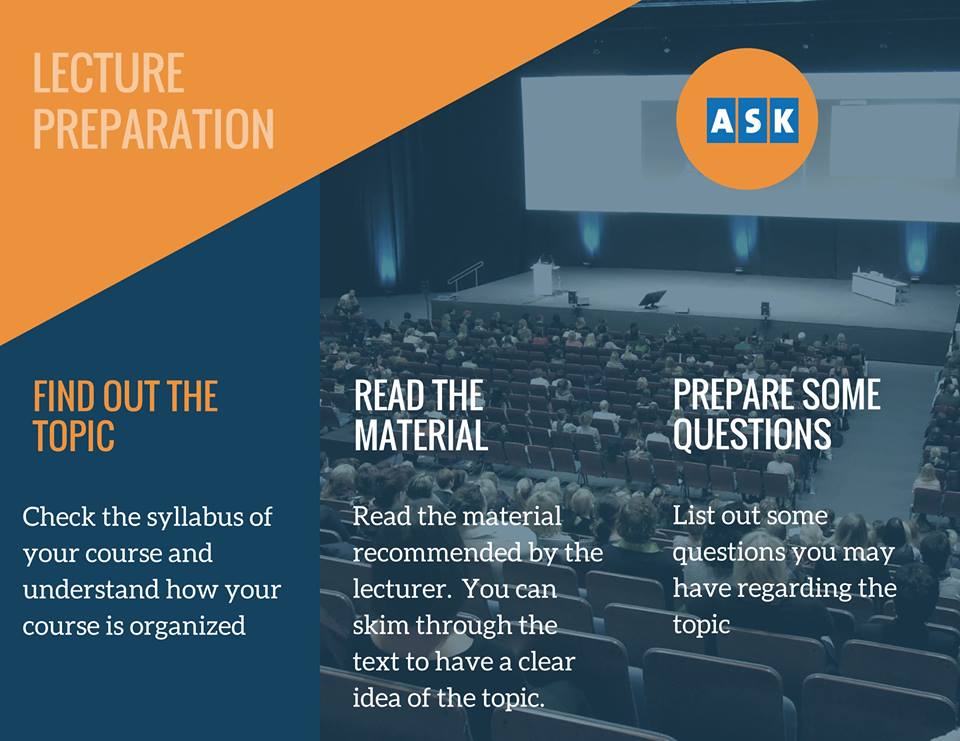 LECTURE PREPARATION

ASK

FIND OUT THE TOPIC

Check the syllabus of your course and understand how your course is organized

READ THE MATERIAL

Read the material recommended by the lecturer. You can skim through the text to have a clear idea of the topic.

PREPARE SOME QUESTIONS

List out some questions you may have regarding the topic